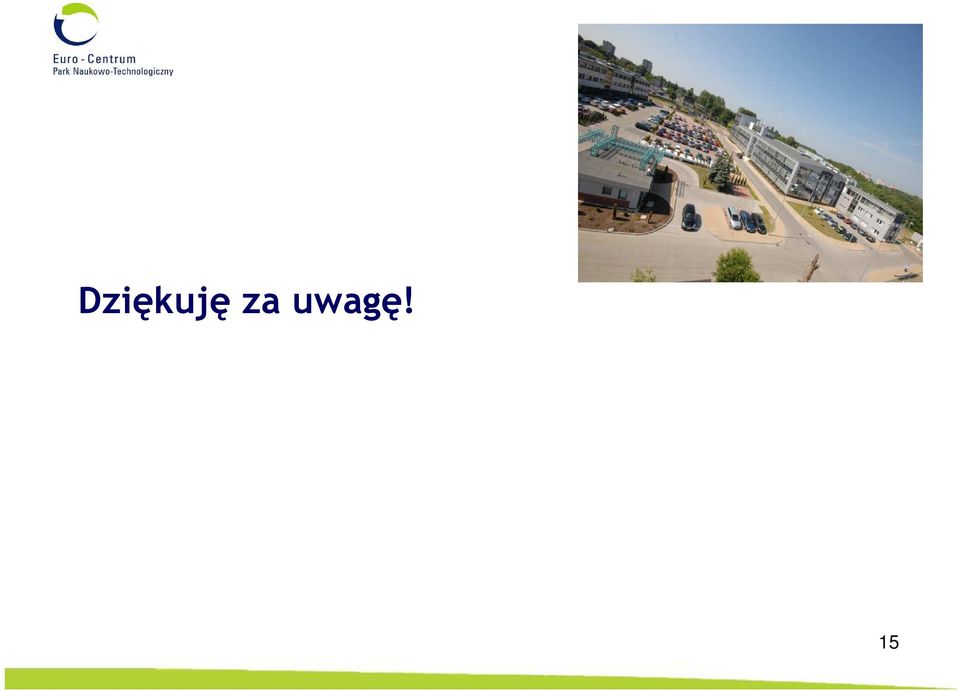 Euro - Centrum
Park Naukowo-Technologiczny

Dziękuję za uwagę!

15